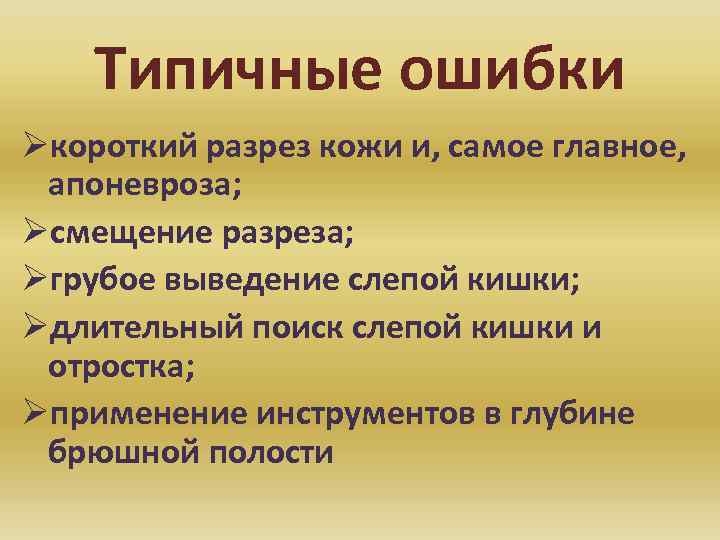 Типичные ошибки

➢короткий разрез кожи и, самое главное, апоневроза;

➢смещение разреза;

➢грубое выведение слепой кишки;

➢длительный поиск слепой кишки и отростка;

➢применение инструментов в глубине брюшной полости